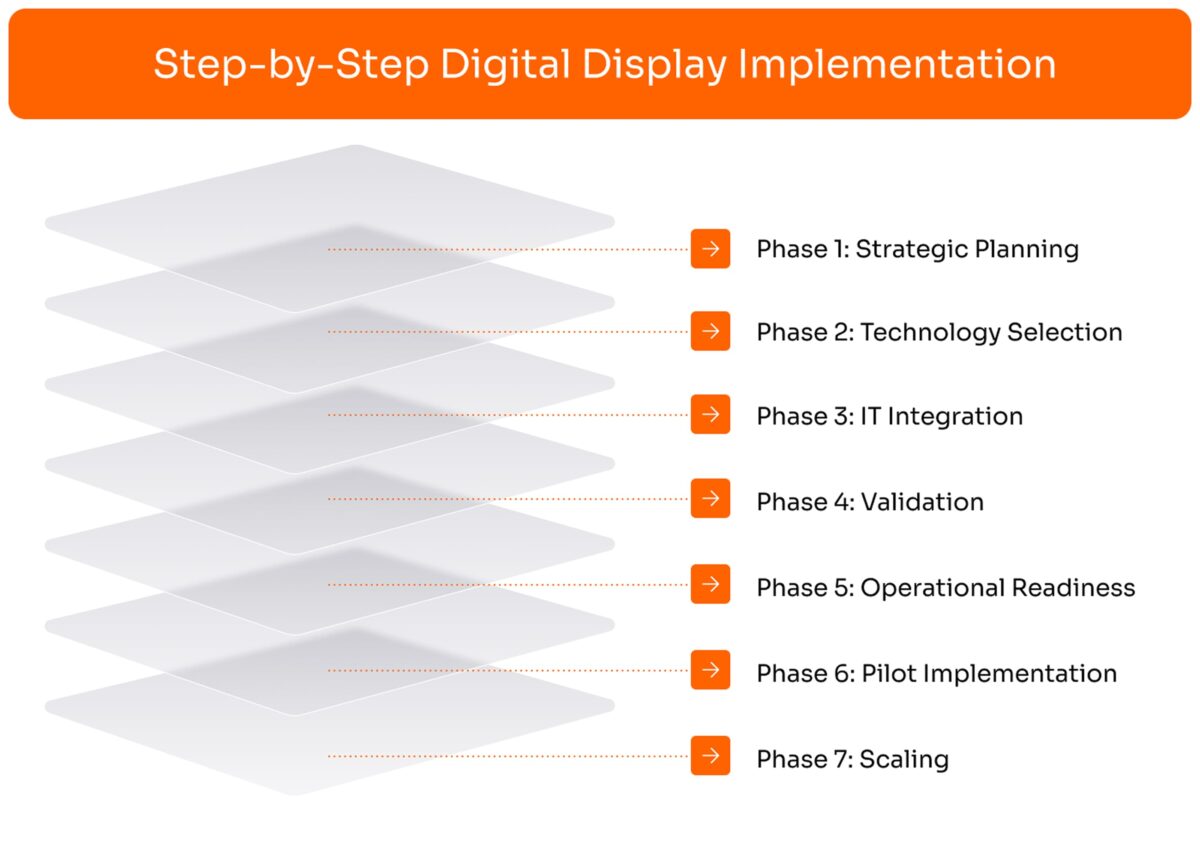 Step-by-Step Digital Display Implementation

Phase 1: Strategic Planning

Phase 2: Technology Selection

Phase 3: IT Integration

Phase 4: Validation

Phase 5: Operational Readiness

Phase 6: Pilot Implementation

Phase 7: Scaling